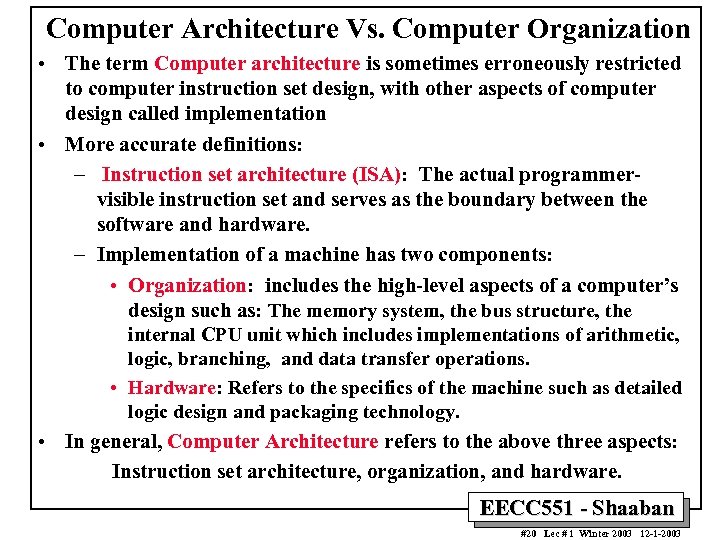 Computer Architecture Vs. Computer Organization

• The term Computer architecture is sometimes erroneously restricted to computer instruction set design, with other aspects of computer design called implementation

• More accurate definitions:

– Instruction set architecture (ISA): The actual programmer-visible instruction set and serves as the boundary between the software and hardware.

– Implementation of a machine has two components:

• Organization: includes the high-level aspects of a computer's design such as: The memory system, the bus structure, the internal CPU unit which includes implementations of arithmetic, logic, branching, and data transfer operations.

• Hardware: Refers to the specifics of the machine such as detailed logic design and packaging technology.

• In general, Computer Architecture refers to the above three aspects:

Instruction set architecture, organization, and hardware.

EECC551 - Shaaban

#20 Lec # 1 Winter 2003 12-1-2003